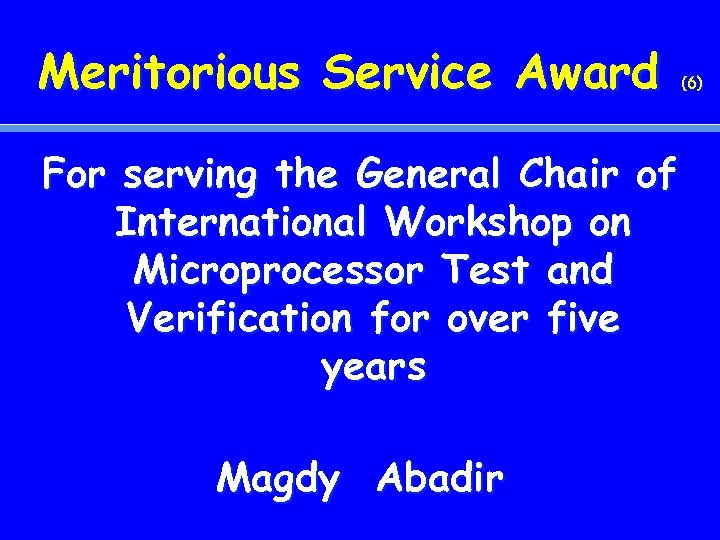 Meritorious Service Award (6)

For serving the General Chair of International Workshop on Microprocessor Test and Verification for over five years

Magdy Abadir